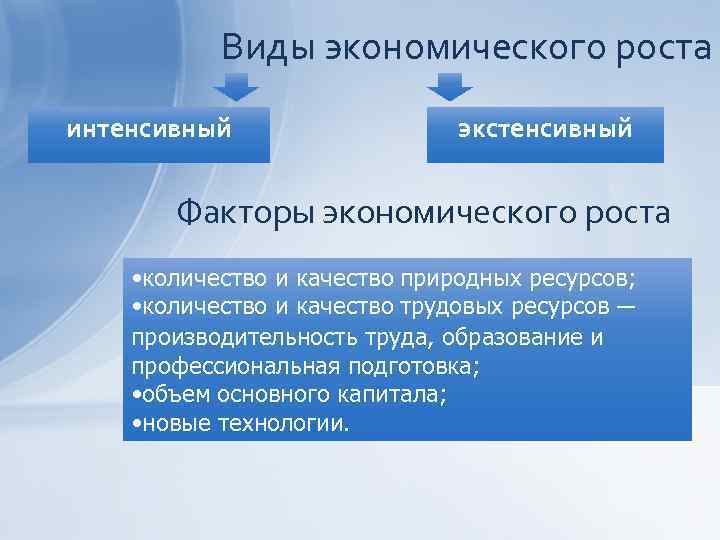 Виды экономического роста

интенсивный

экстенсивный

Факторы экономического роста

•количество и качество природных ресурсов;
•количество и качество трудовых ресурсов — производительность труда, образование и профессиональная подготовка;
•объем основного капитала;
•новые технологии.